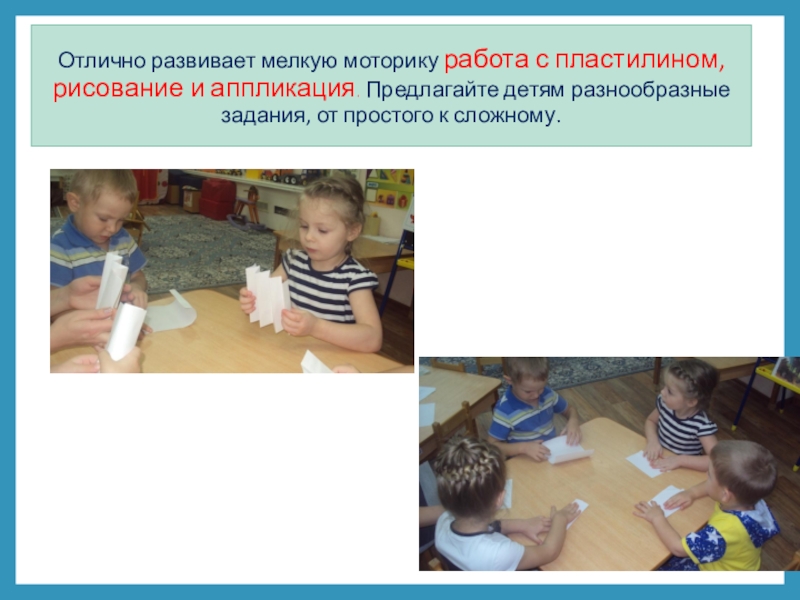 Отлично развивает мелкую моторику работа с пластилином, рисование и аппликация. Предлагайте детям разнообразные задания, от простого к сложному.